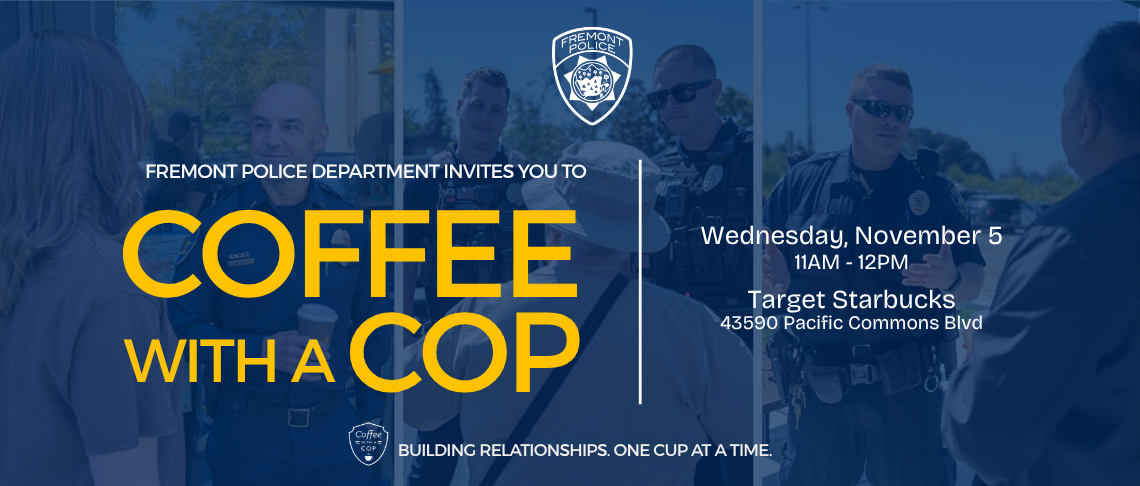 FREMONT POLICE

FREMONT POLICE DEPARTMENT INVITES YOU TO

COFFEE WITH A COP

Wednesday, November 5
11AM - 12PM

Target Starbucks
43590 Pacific Commons Blvd

Coffee with a COP

BUILDING RELATIONSHIPS. ONE CUP AT A TIME.